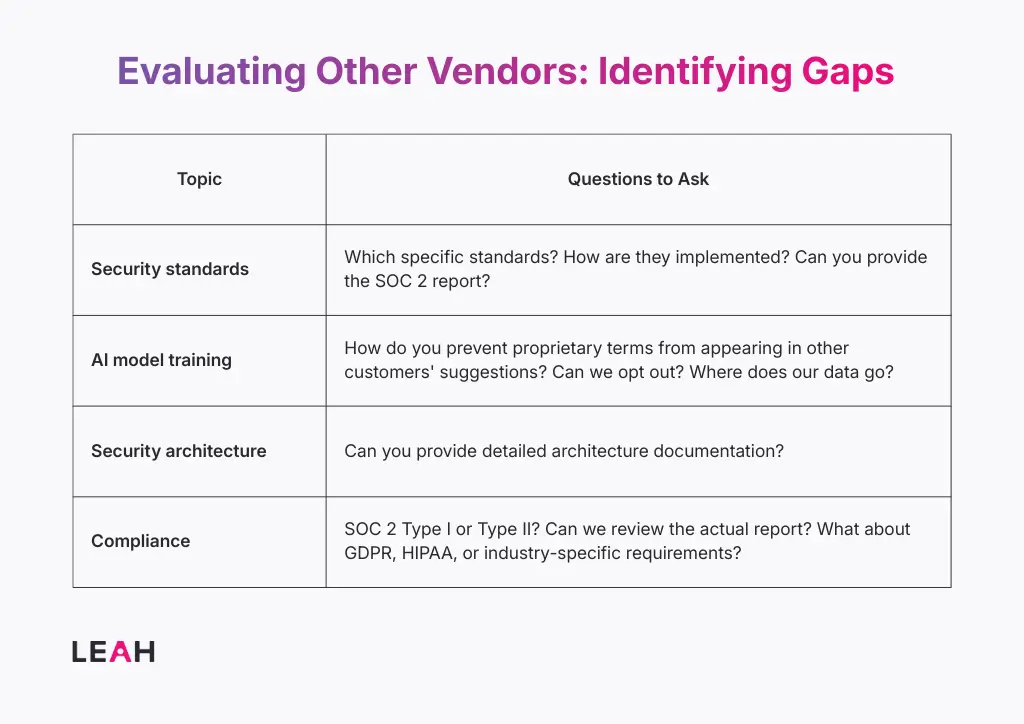 Evaluating Other Vendors: Identifying Gaps

| Topic | Questions to Ask |
|---|---|
| Security standards | Which specific standards? How are they implemented? Can you provide the SOC 2 report? |
| AI model training | How do you prevent proprietary terms from appearing in other customers' suggestions? Can we opt out? Where does our data go? |
| Security architecture | Can you provide detailed architecture documentation? |
| Compliance | SOC 2 Type I or Type II? Can we review the actual report? What about GDPR, HIPAA, or industry-specific requirements? |

LEAH